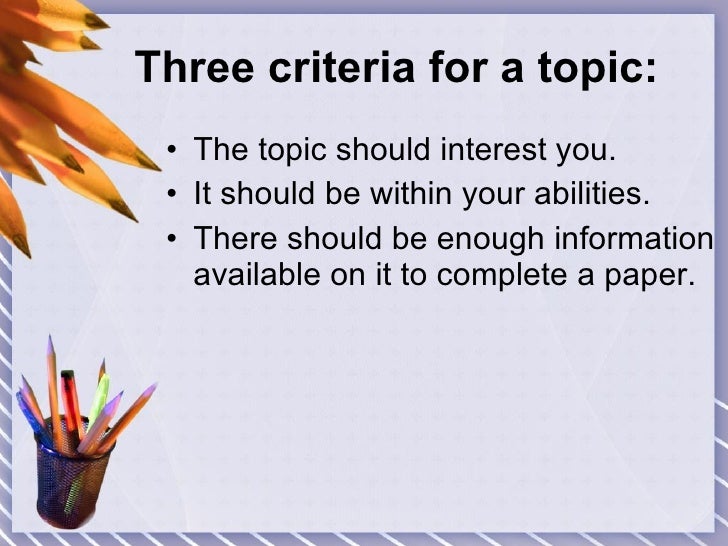 Three criteria for a topic:

• The topic should interest you.
• It should be within your abilities.
• There should be enough information available on it to complete a paper.